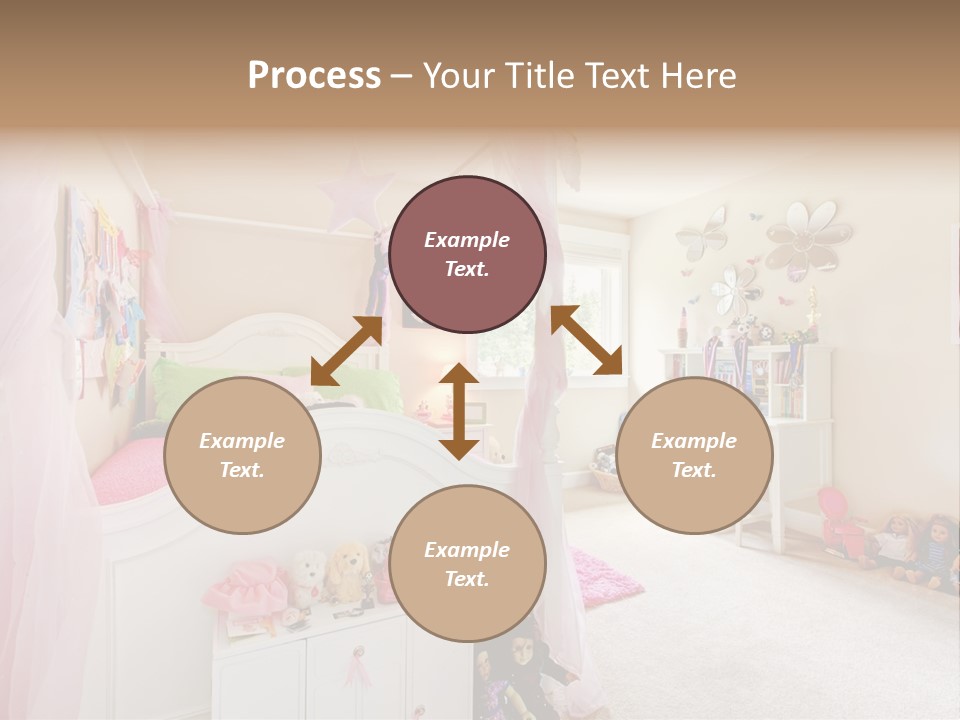 Process – Your Title Text Here

Example Text.

Example Text.

Example Text.

Example Text.